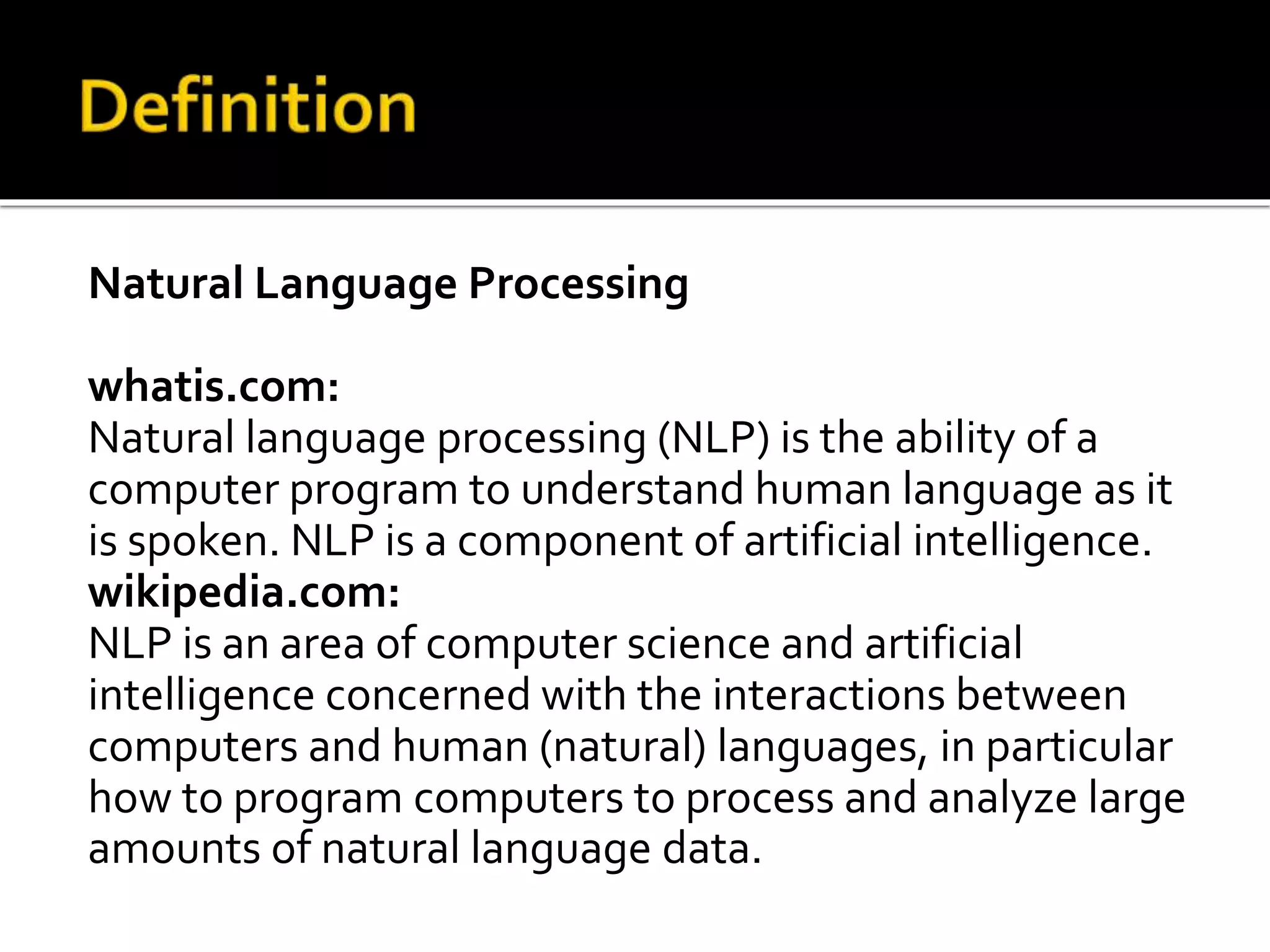 Definition

Natural Language Processing

whatis.com:
Natural language processing (NLP) is the ability of a computer program to understand human language as it is spoken. NLP is a component of artificial intelligence.
wikipedia.com:
NLP is an area of computer science and artificial intelligence concerned with the interactions between computers and human (natural) languages, in particular how to program computers to process and analyze large amounts of natural language data.